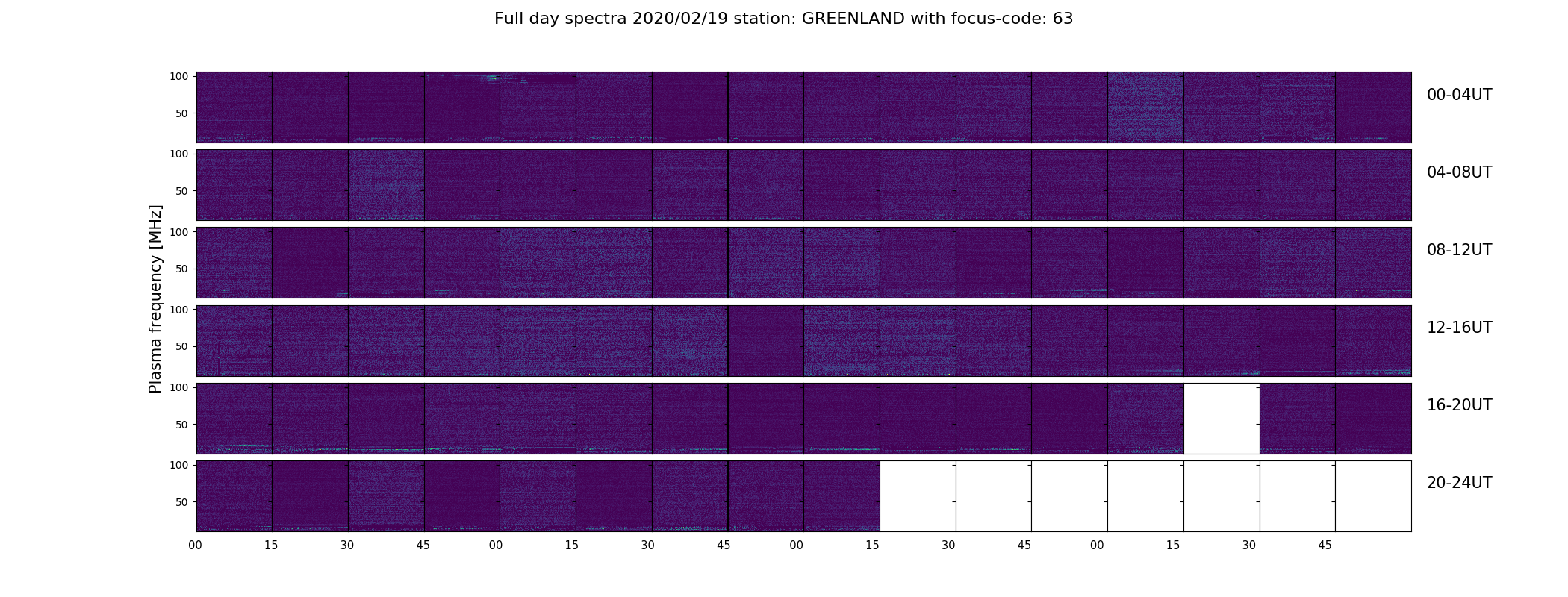 Full day spectra 2020/02/19 station: GREENLAND with focus-code: 63

Plasma frequency [MHz]

100
50
00-04UT

100
50
04-08UT

100
50
08-12UT

100
50
12-16UT

100
50
16-20UT

100
50
20-24UT

00 15 30 45 00 15 30 45 00 15 30 45 00 15 30 45